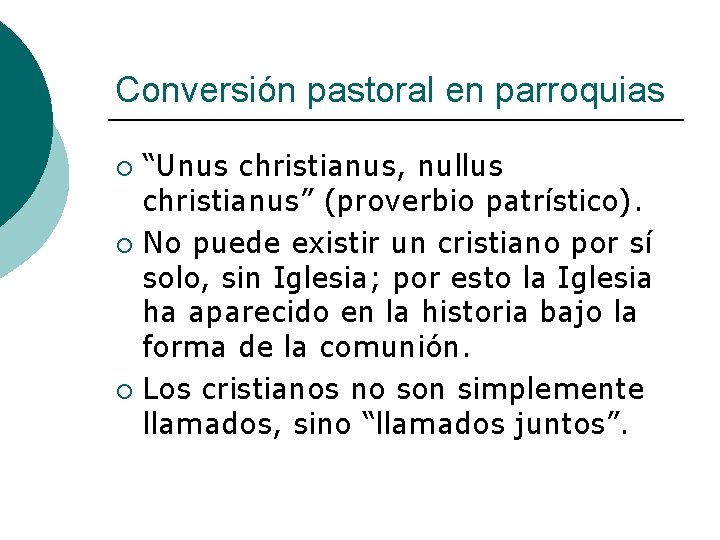 Conversión pastoral en parroquias

○ “Unus christianus, nullus christianus” (proverbio patrístico).

○ No puede existir un cristiano por sí solo, sin Iglesia; por esto la Iglesia ha aparecido en la historia bajo la forma de la comunión.

○ Los cristianos no son simplemente llamados, sino “llamados juntos”.